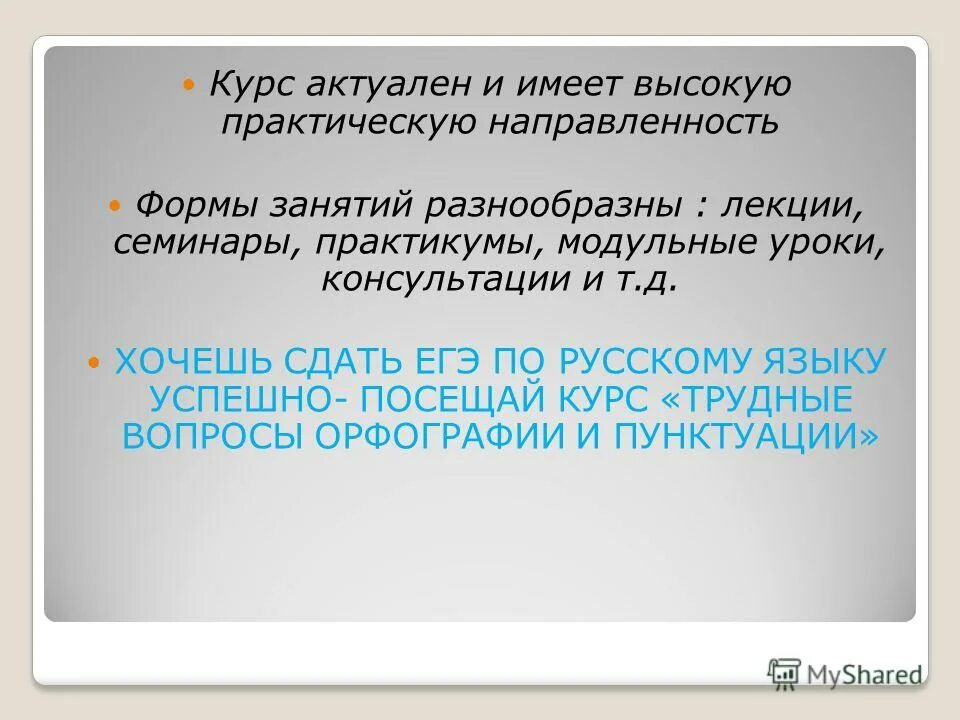 Курс актуален и имеет высокую практическую направленность

Формы занятий разнообразны : лекции, семинары, практикумы, модульные уроки, консультации и т.д.

ХОЧЕШЬ СДАТЬ ЕГЭ ПО РУССКОМУ ЯЗЫКУ УСПЕШНО- ПОСЕЩАЙ КУРС «ТРУДНЫЕ ВОПРОСЫ ОРФОГРАФИИ И ПУНКТУАЦИИ»

MyShared